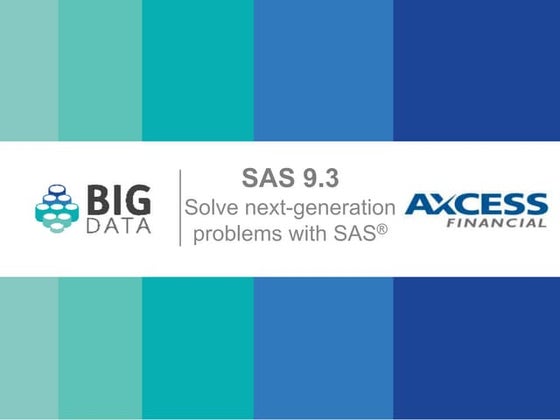 BIG DATA

SAS 9.3
Solve next-generation problems with SAS®

AXCESS FINANCIAL